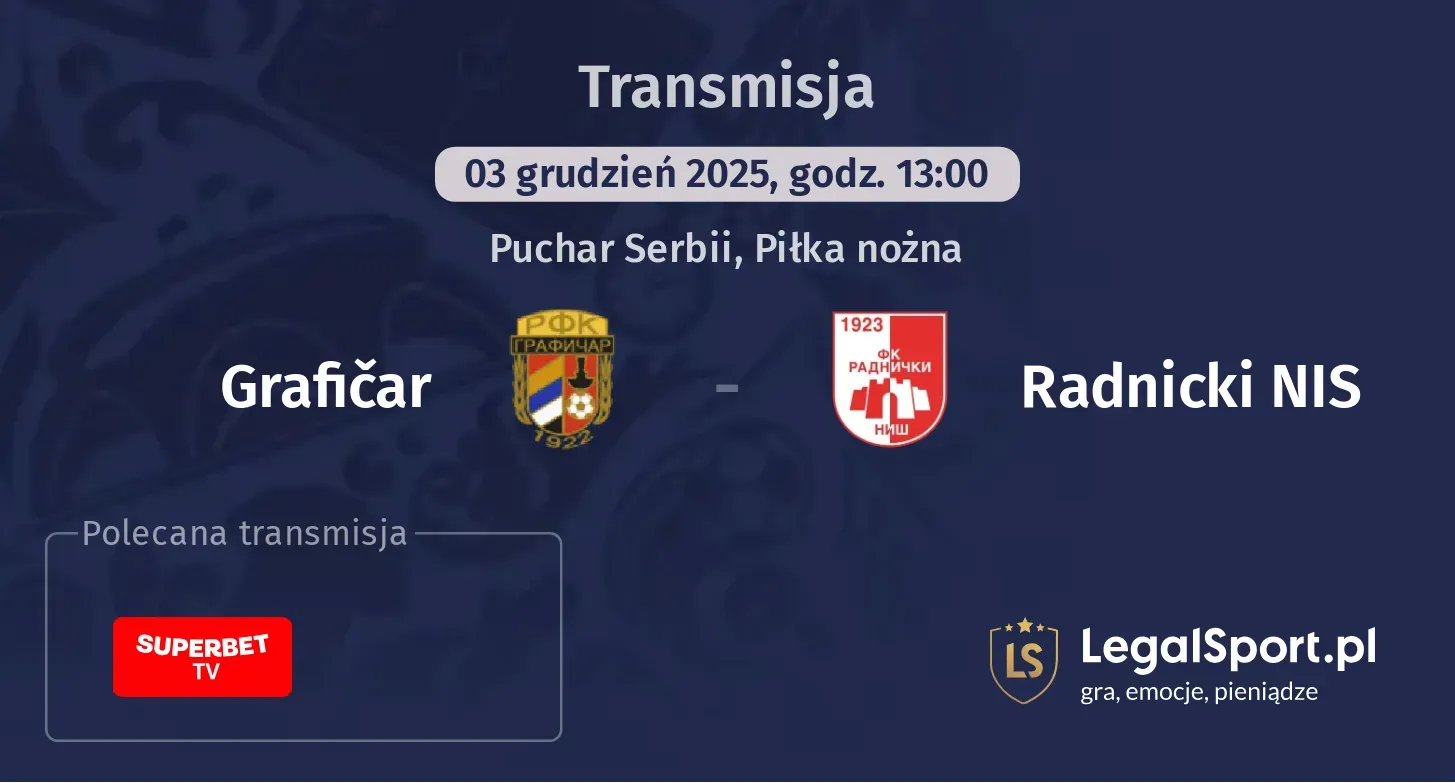 Transmisja

03 grudzień 2025, godz. 13:00

Puchar Serbii, Piłka nożna

Grafičar

РФК ГРАФИЧАР 1922

-

1923 ФК РАДНИЧКИ НИШ

Radnicki NIS

Polecana transmisja

SUPERBET TV

LS LegalSport.pl
gra, emocje, pieniądze